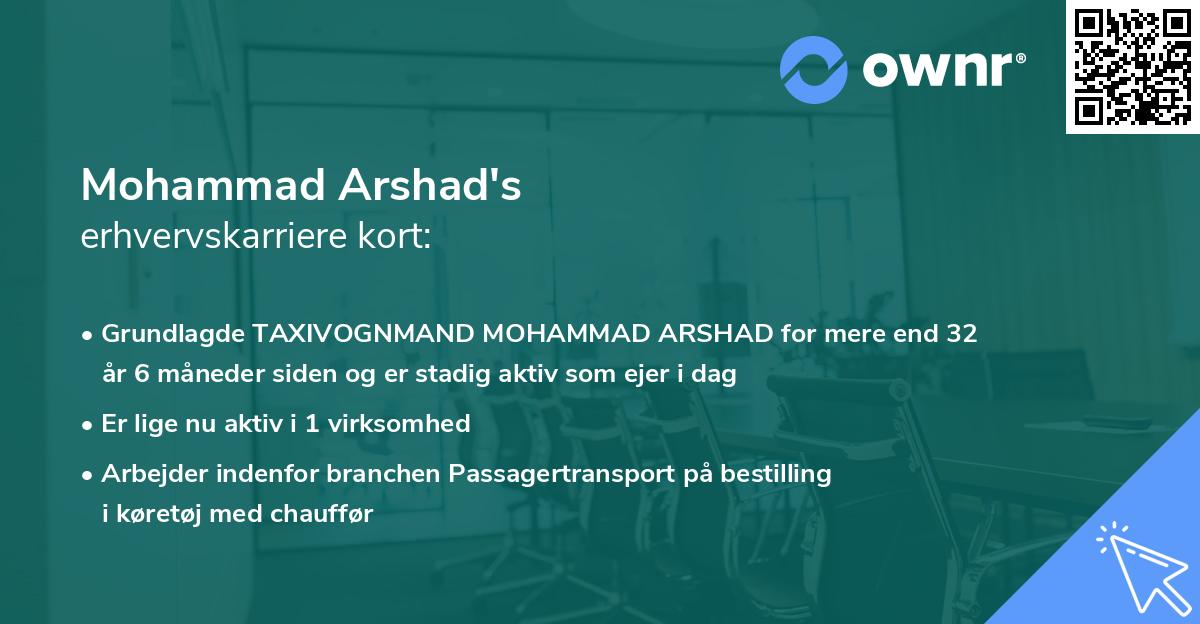 ownr®

Mohammad Arshad's
erhvervskarriere kort:

• Grundlagde TAXIVOGNMAND MOHAMMAD ARSHAD for mere end 32 år 6 måneder siden og er stadig aktiv som ejer i dag

• Er lige nu aktiv i 1 virksomhed

• Arbejder indenfor branchen Passagertransport på bestilling i køretøj med chauffør